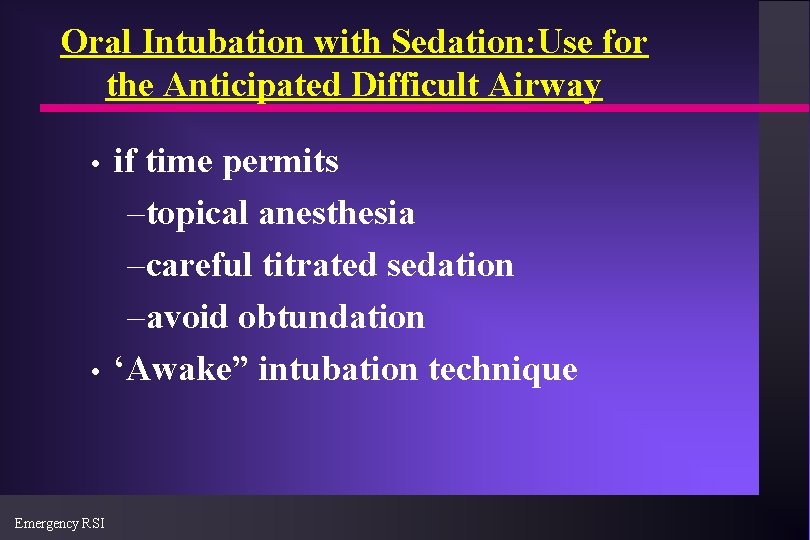 Oral Intubation with Sedation:Use for the Anticipated Difficult Airway

• if time permits
–topical anesthesia
–careful titrated sedation
–avoid obtundation
• ‘Awake” intubation technique

Emergency RSI